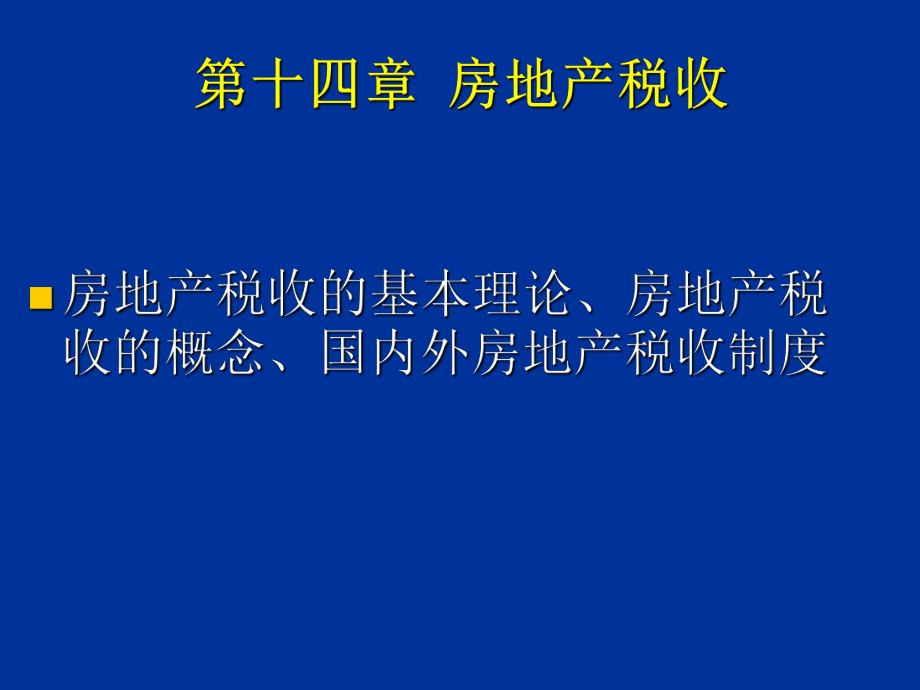 第十四章 房地产税收

房地产税收的基本理论、房地产税收的概念、国内外房地产税收制度